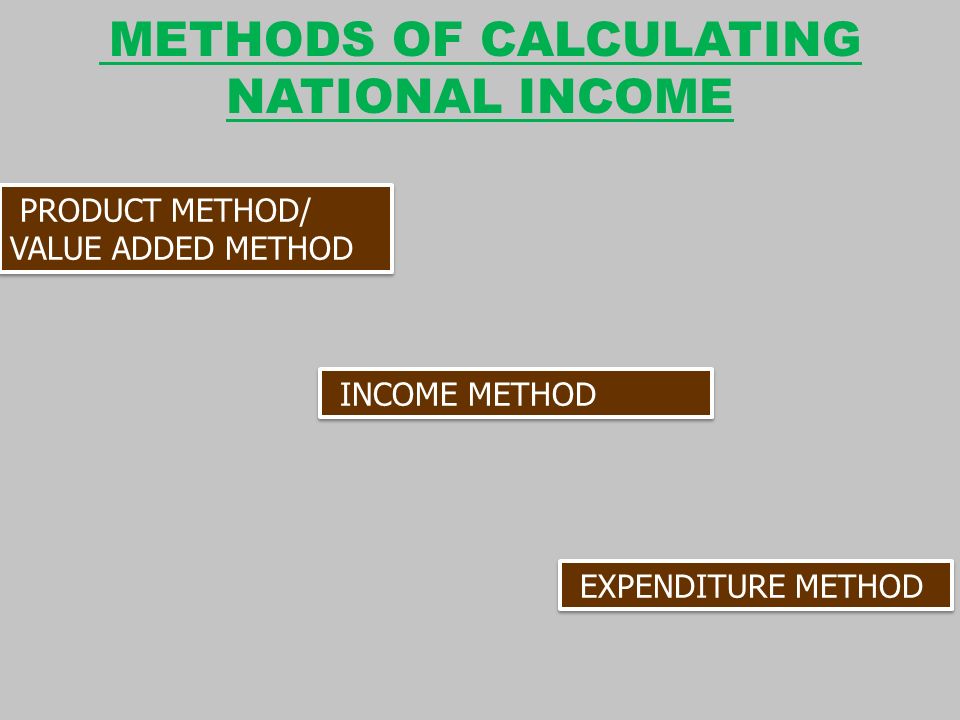 METHODS OF CALCULATING NATIONAL INCOME

PRODUCT METHOD/ VALUE ADDED METHOD

INCOME METHOD

EXPENDITURE METHOD